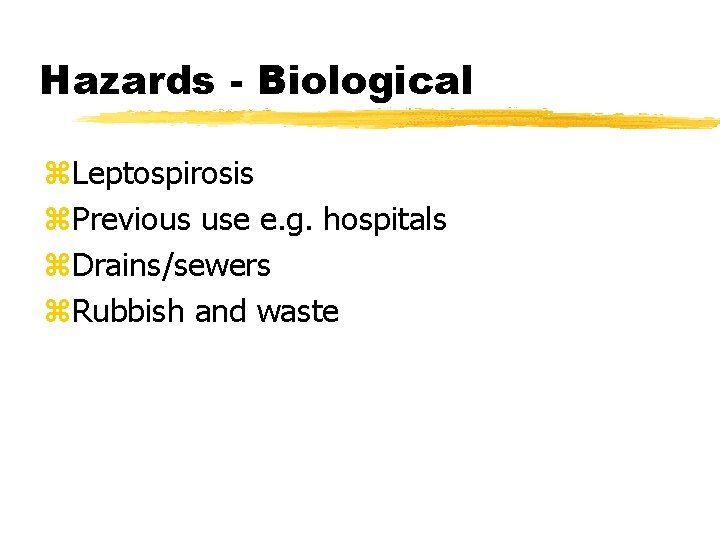 Hazards - Biological

⌘Leptospirosis
⌘Previous use e.g. hospitals
⌘Drains/sewers
⌘Rubbish and waste